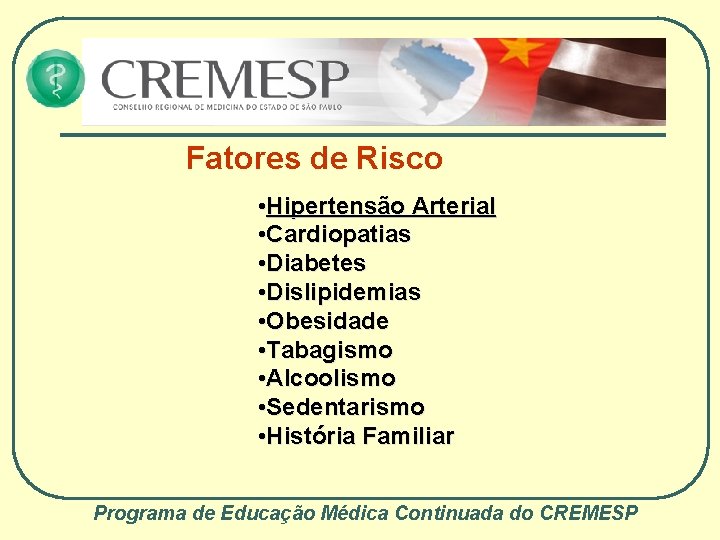 CREMESP
CONSELHO REGIONAL DE MEDICINA DO ESTADO DE SÃO PAULO

Fatores de Risco

•Hipertensão Arterial
•Cardiopatias
•Diabetes
•Dislipidemias
•Obesidade
•Tabagismo
•Alcoolismo
•Sedentarismo
•História Familiar

Programa de Educação Médica Continuada do CREMESP